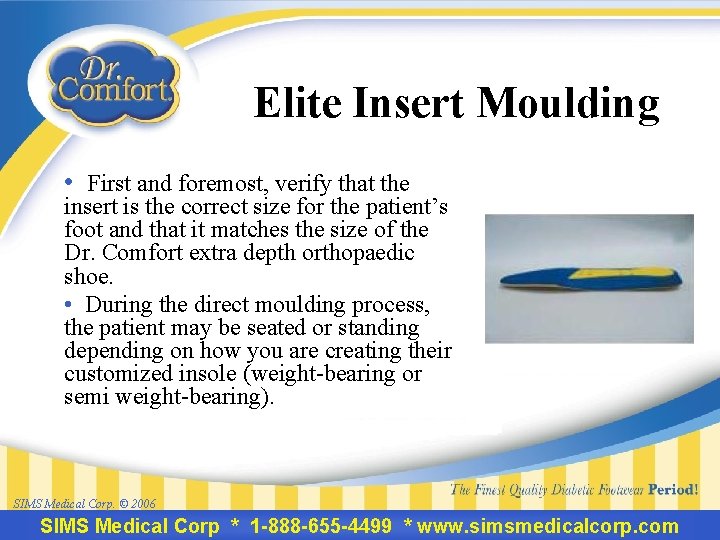 Dr. Comfort

Elite Insert Moulding

• First and foremost, verify that the insert is the correct size for the patient's foot and that it matches the size of the Dr. Comfort extra depth orthopaedic shoe.

• During the direct moulding process, the patient may be seated or standing depending on how you are creating their customized insole (weight-bearing or semi weight-bearing).

The Finest Quality Diabetic Footwear Period!

SIMS Medical Corp. © 2006

SIMS Medical Corp * 1-888-655-4499 * www.simsmedicalcorp.com